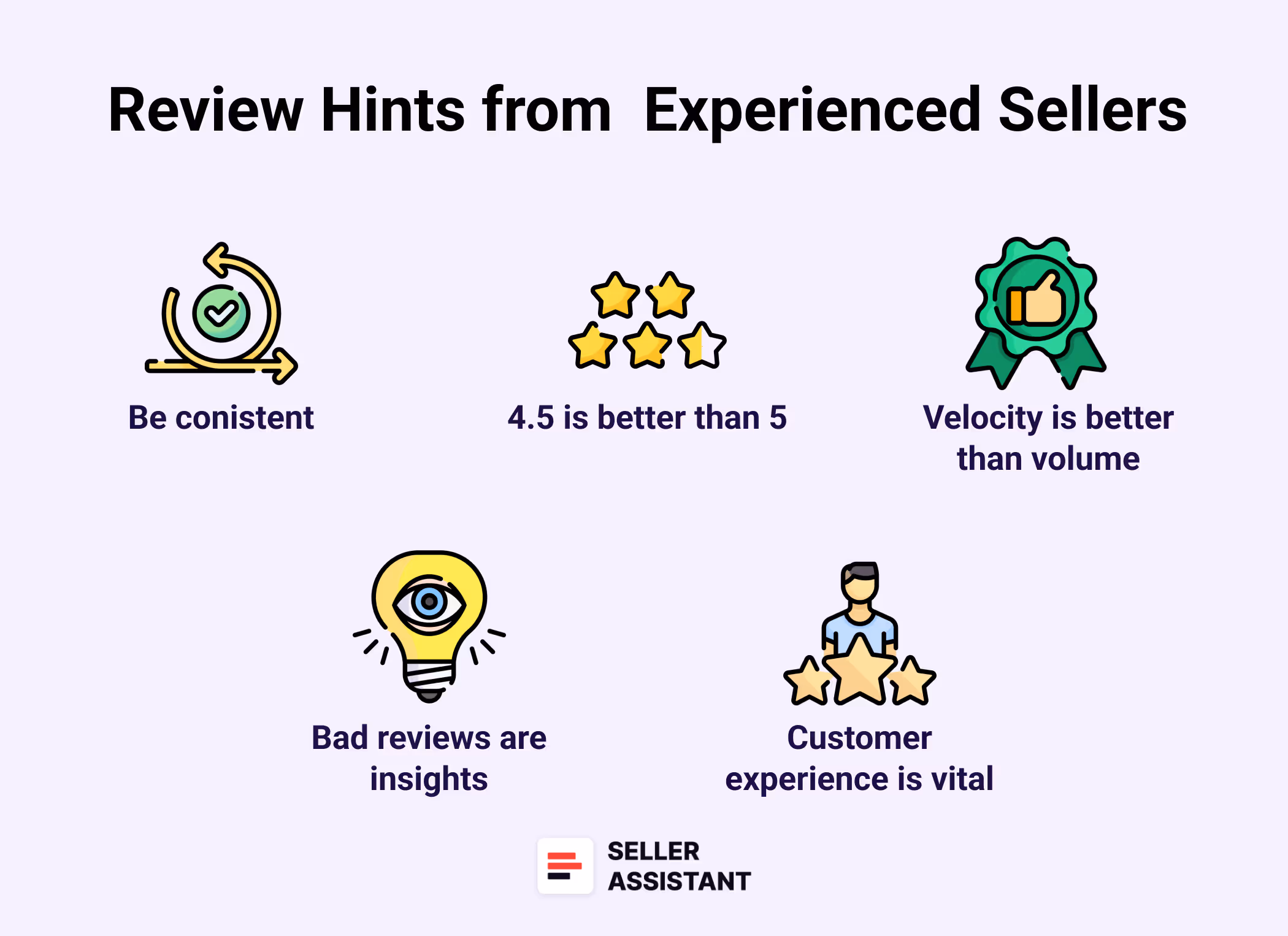 Review Hints from Experienced Sellers

Be conistent

4.5 is better than 5

Velocity is better than volume

Bad reviews are insights

Customer experience is vital

SELLER ASSISTANT